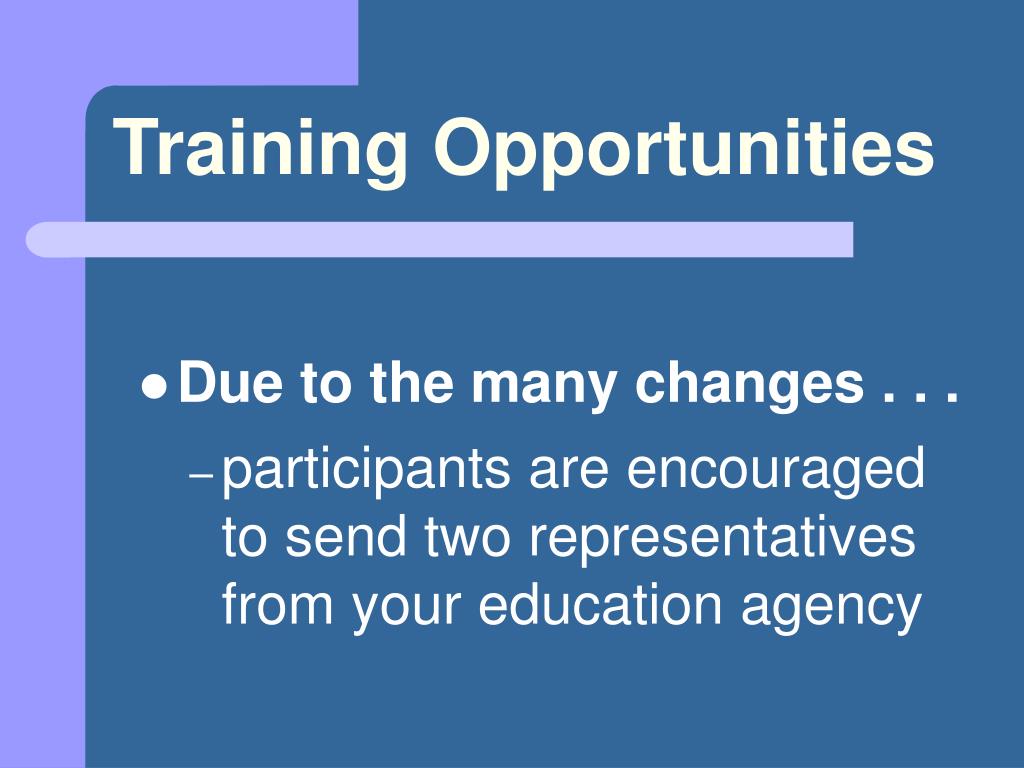 Training Opportunities

● Due to the many changes . . .

– participants are encouraged to send two representatives from your education agency